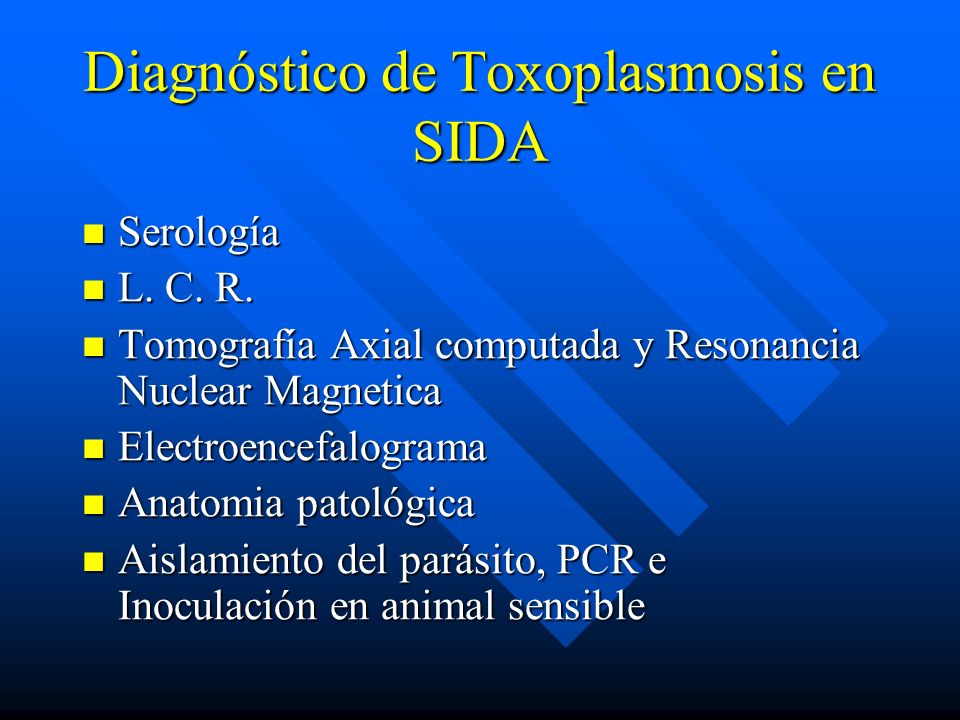 Diagnóstico de Toxoplasmosis en SIDA

- Serología
- L. C. R.
- Tomografía Axial computada y Resonancia Nuclear Magnetica
- Electroencefalograma
- Anatomia patológica
- Aislamiento del parásito, PCR e Inoculación en animal sensible